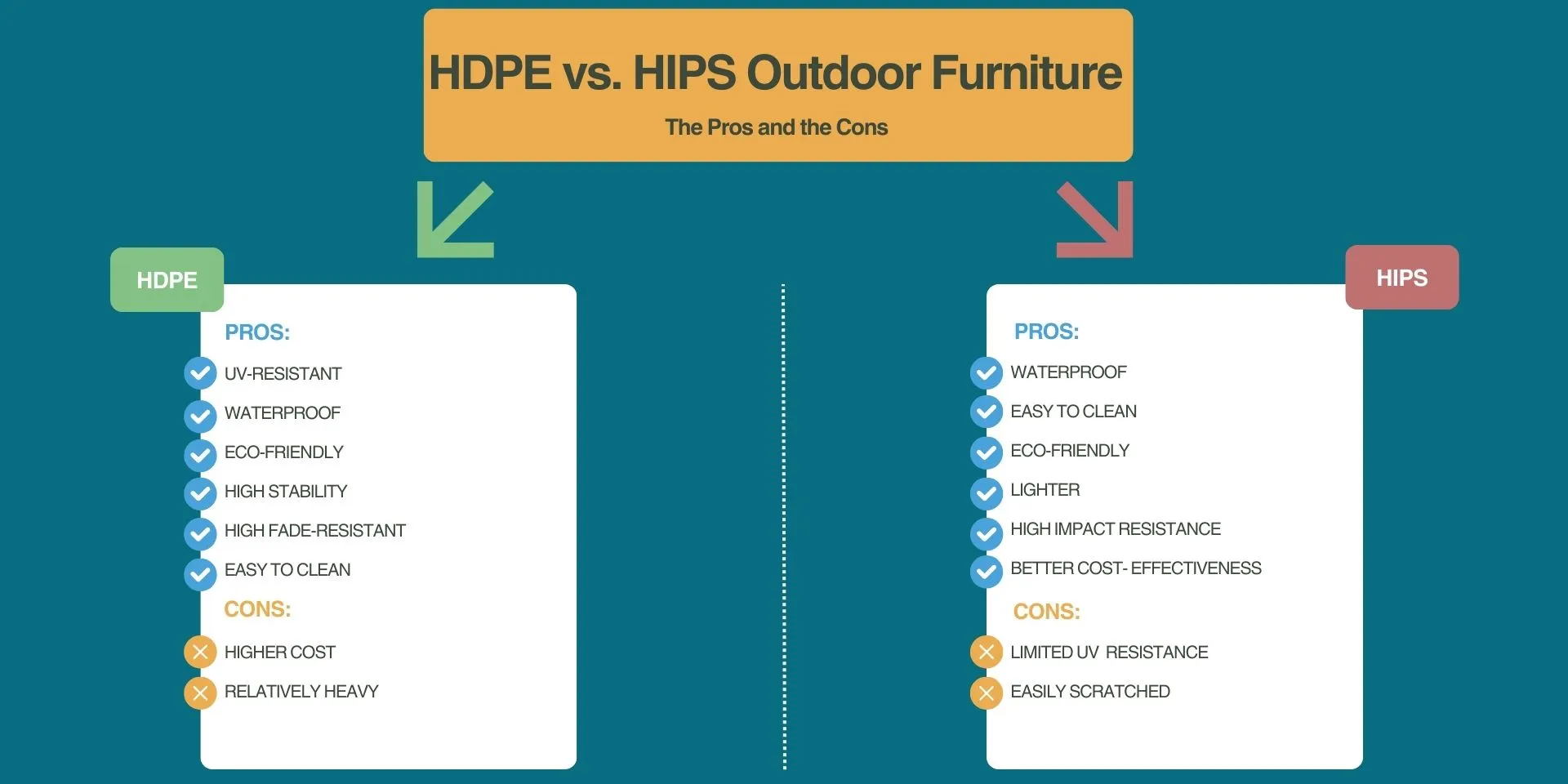 HDPE vs. HIPS Outdoor Furniture

The Pros and the Cons

HDPE

PROS:

UV-RESISTANT

WATERPROOF

ECO-FRIENDLY

HIGH STABILITY

HIGH FADE-RESISTANT

EASY TO CLEAN

CONS:

HIGHER COST

RELATIVELY HEAVY

HIPS

PROS:

WATERPROOF

EASY TO CLEAN

ECO-FRIENDLY

LIGHTER

HIGH IMPACT RESISTANCE

BETTER COST- EFFECTIVENESS

CONS:

LIMITED UV RESISTANCE

EASILY SCRATCHED